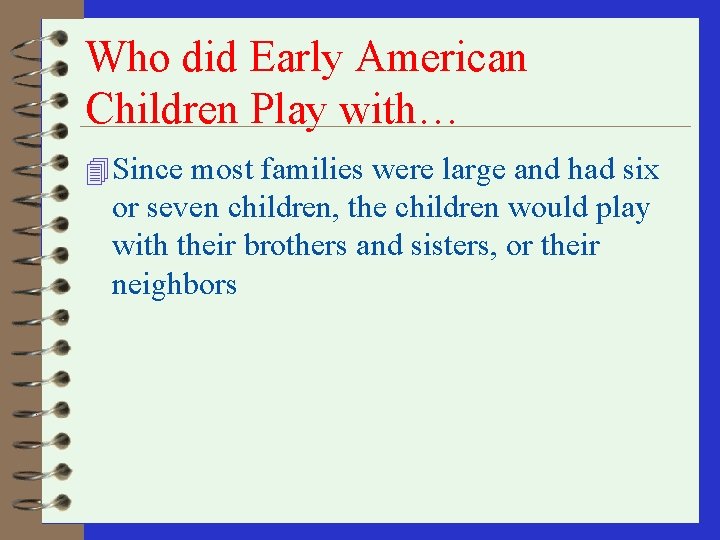 Who did Early American Children Play with…

Since most families were large and had six or seven children, the children would play with their brothers and sisters, or their neighbors